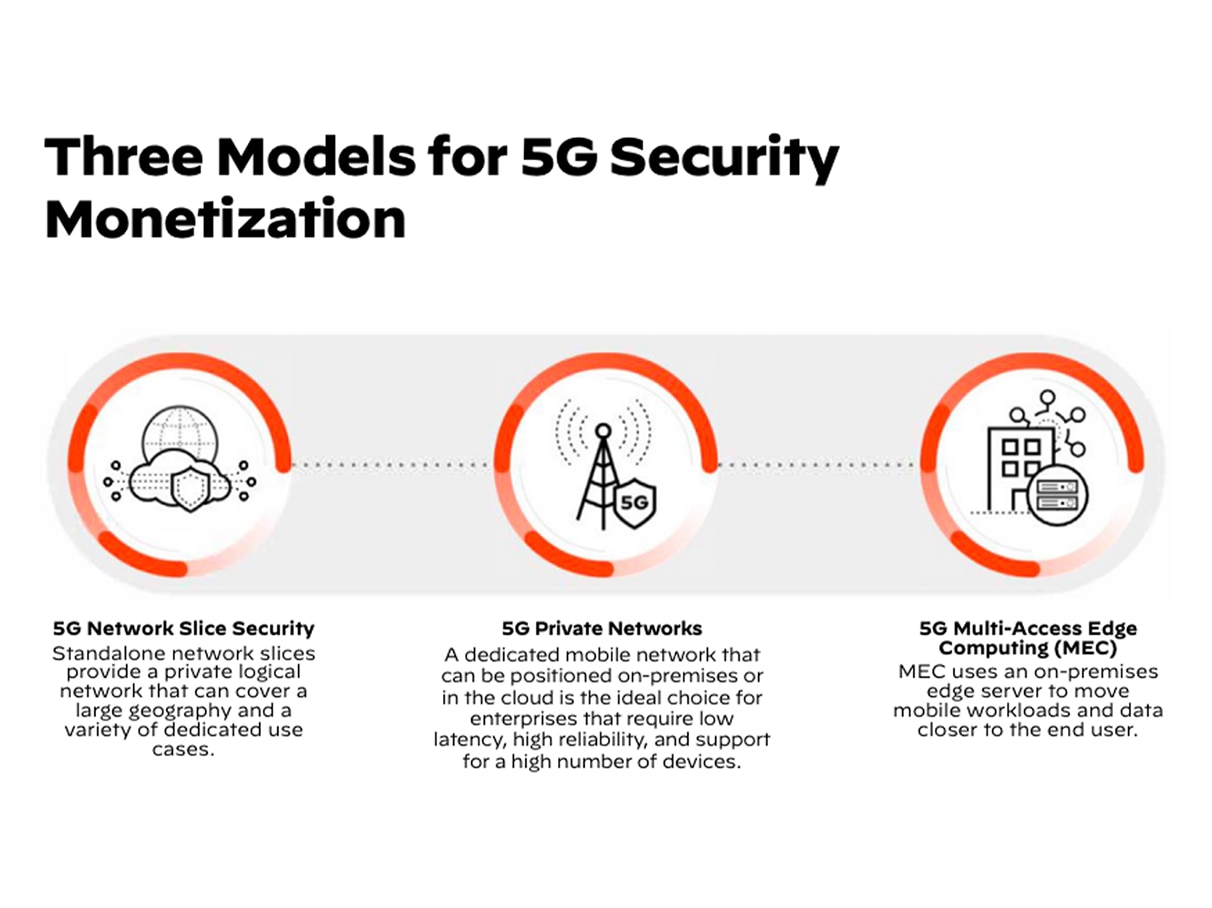 Three Models for 5G Security Monetization

5G

5G Network Slice Security
Standalone network slices provide a private logical network that can cover a large geography and a variety of dedicated use cases.

5G Private Networks
A dedicated mobile network that can be positioned on-premises or in the cloud is the ideal choice for enterprises that require low latency, high reliability, and support for a high number of devices.

5G Multi-Access Edge Computing (MEC)
MEC uses an on-premises edge server to move mobile workloads and data closer to the end user.